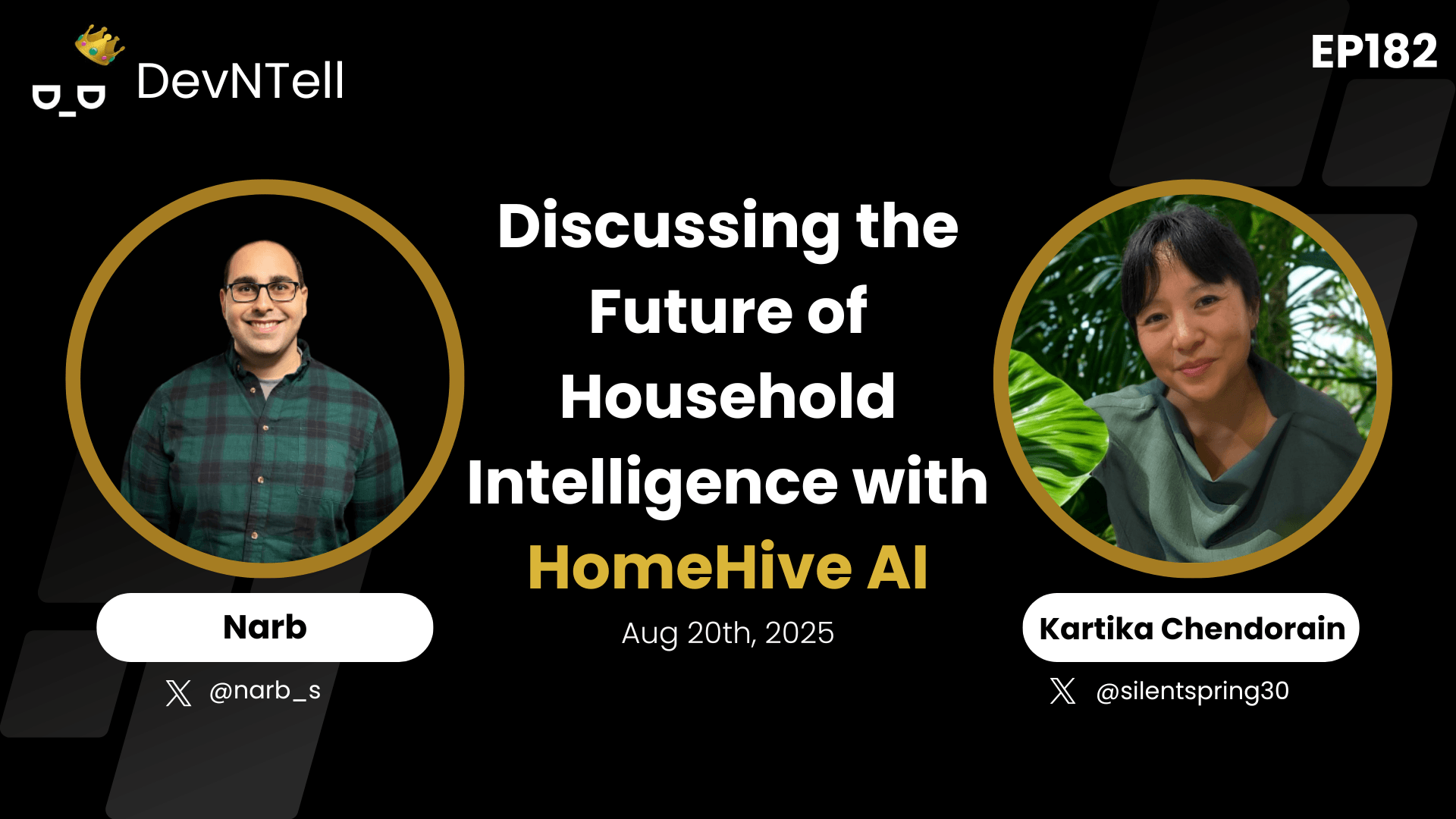 DevNTell

EP182

Discussing the Future of Household Intelligence with HomeHive AI

Aug 20th, 2025

Narb

@narb_s

Kartika Chendorain

@silentspring30